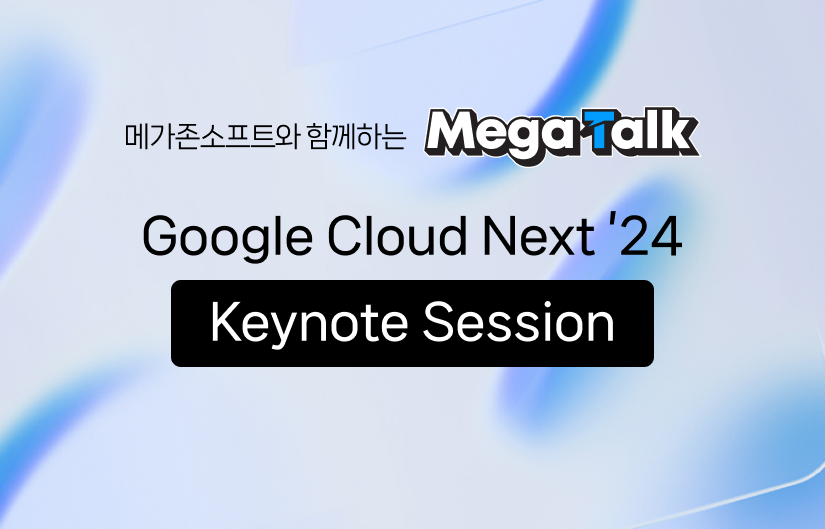 메가존소프트와 함께하는 MegaTalk

Google Cloud Next '24

Keynote Session